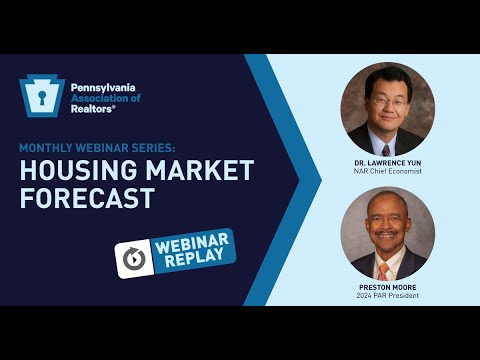 Pennsylvania Association of Realtors®

MONTHLY WEBINAR SERIES:
HOUSING MARKET FORECAST

WEBINAR REPLAY

DR. LAWRENCE YUN
NAR Chief Economist

PRESTON MOORE
2024 PAR President